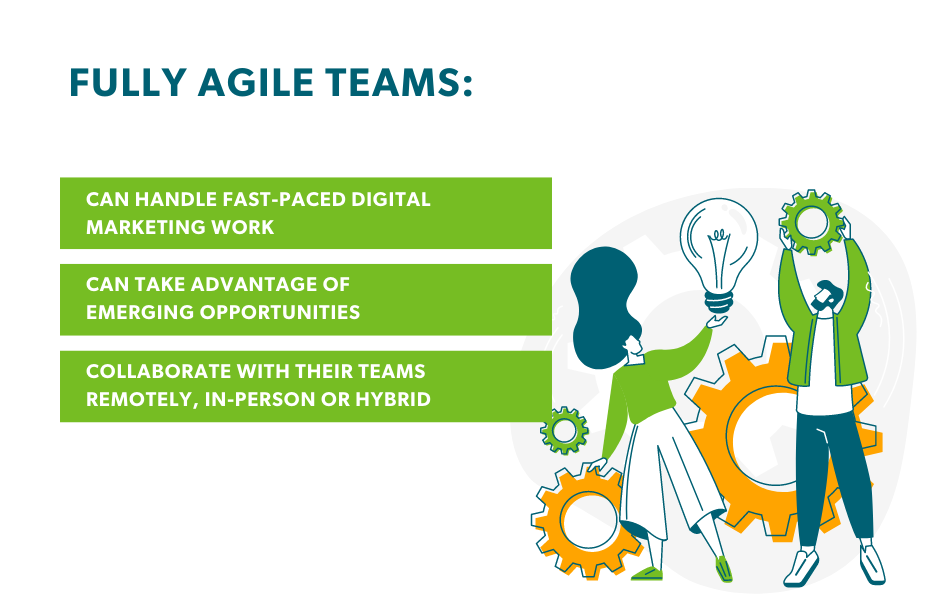 FULLY AGILE TEAMS:

CAN HANDLE FAST-PACED DIGITAL MARKETING WORK

CAN TAKE ADVANTAGE OF EMERGING OPPORTUNITIES

COLLABORATE WITH THEIR TEAMS REMOTELY, IN-PERSON OR HYBRID